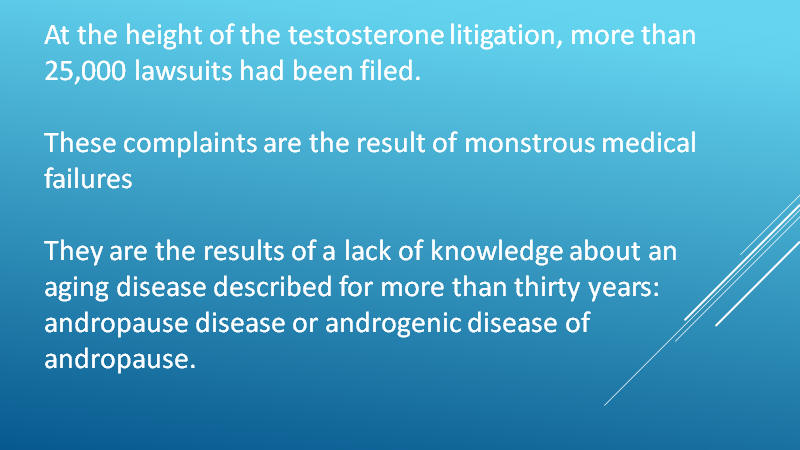 At the height of the testosterone litigation, more than 25,000 lawsuits had been filed.

These complaints are the result of monstrous medical failures

They are the results of a lack of knowledge about an aging disease described for more than thirty years: andropause disease or androgenic disease of andropause.